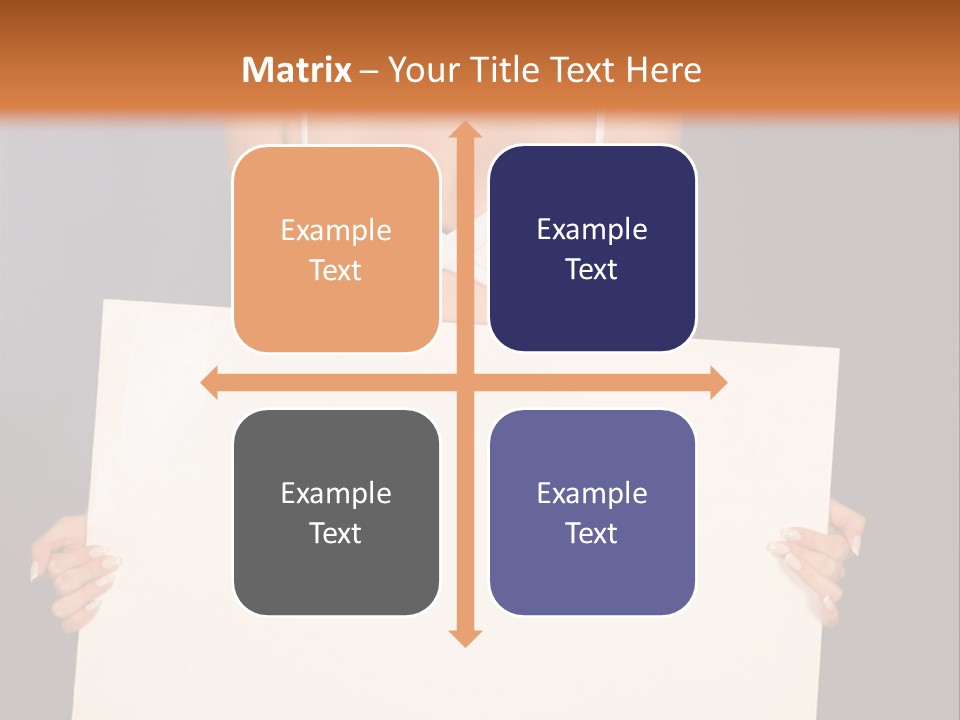 Matrix – Your Title Text Here

Example Text

Example Text

Example Text

Example Text